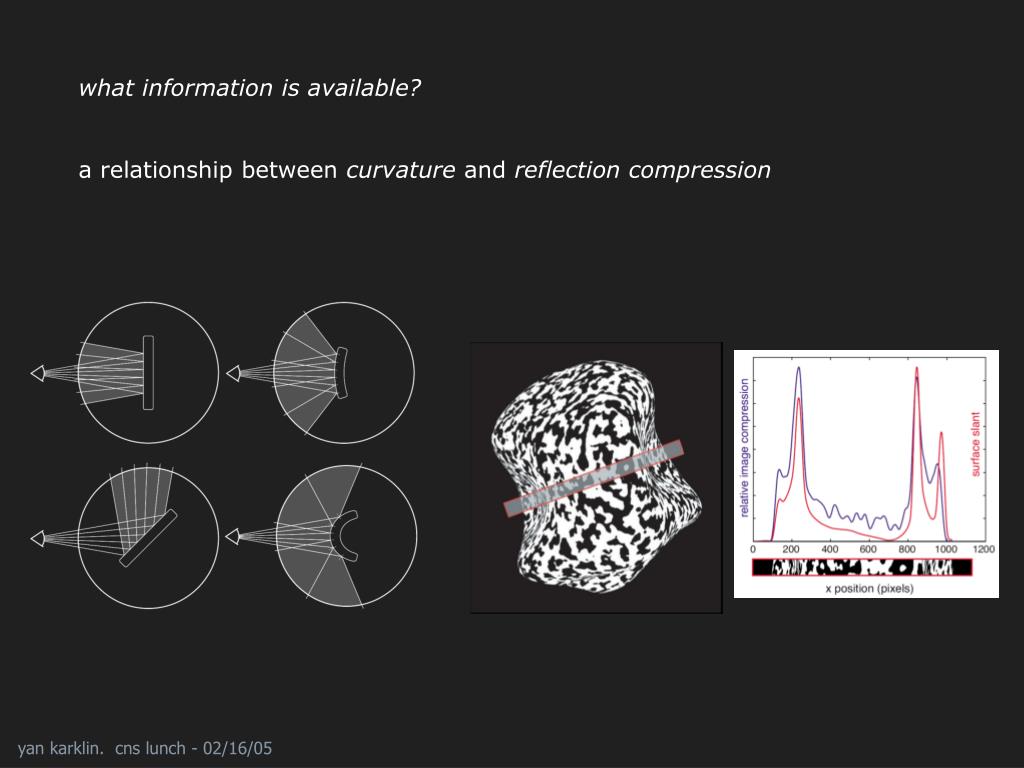 what information is available?

a relationship between curvature and reflection compression

relative image compression

surface slant

0 200 400 600 800 1000 1200

x position (pixels)

yan karklin. cns lunch - 02/16/05